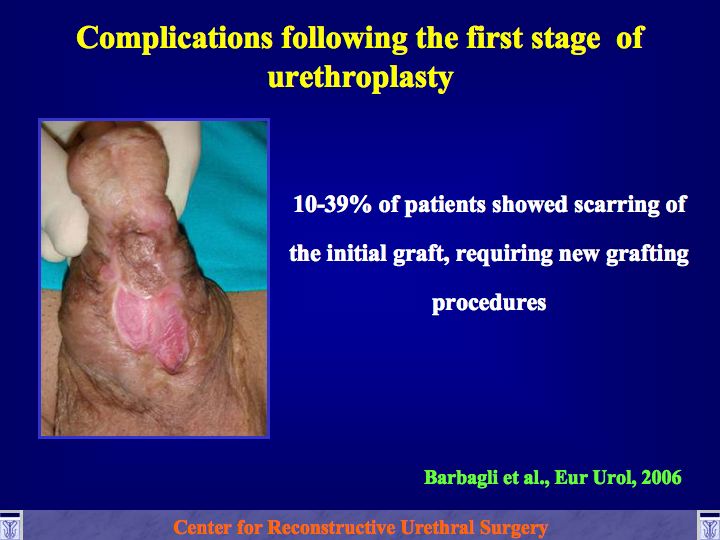 Complications following the first stage of urethroplasty

10-39% of patients showed scarring of the initial graft, requiring new grafting procedures

Barbagli et al., Eur Urol, 2006

Center for Reconstructive Urethral Surgery